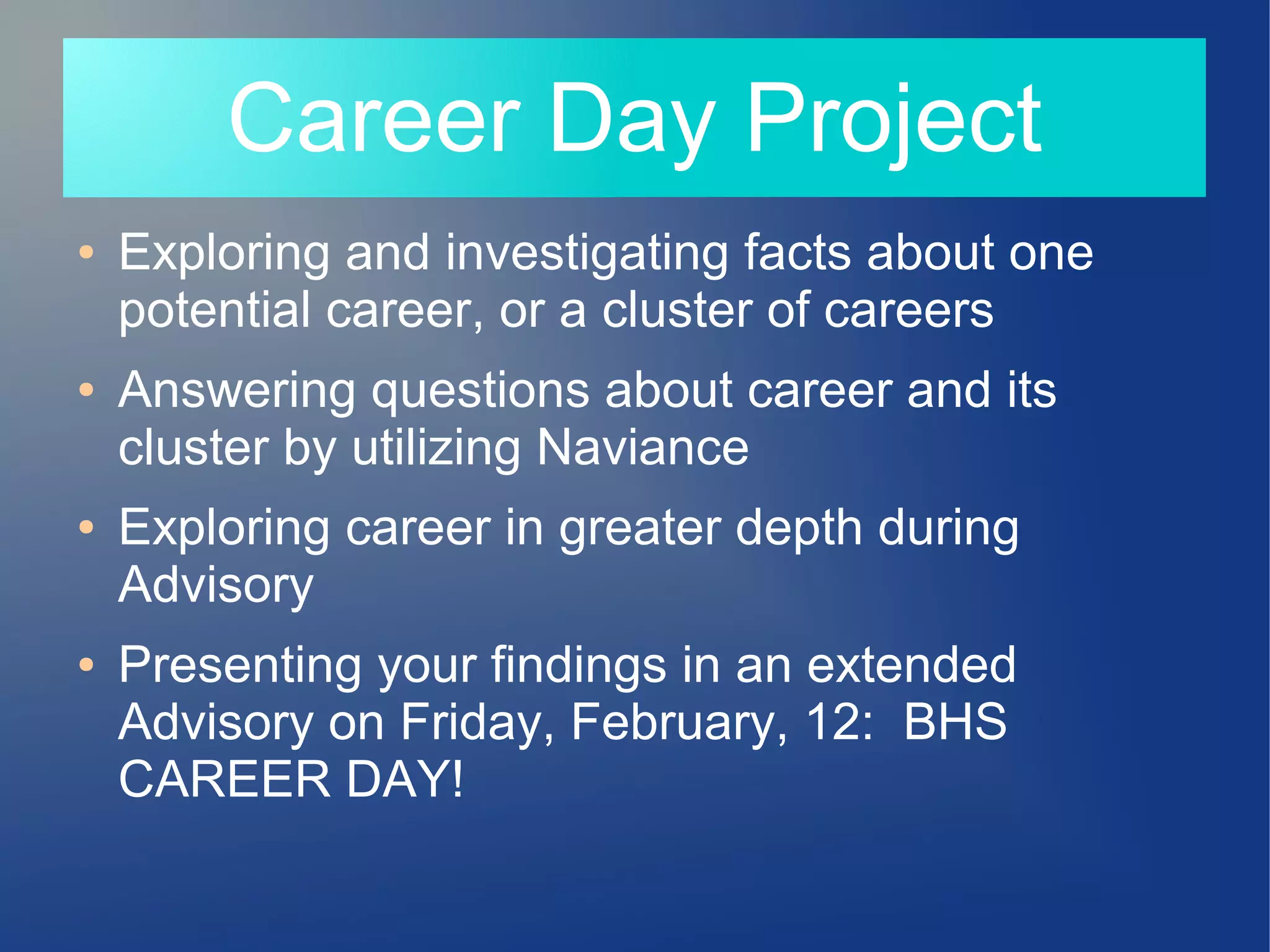 Career Day Project

• Exploring and investigating facts about one potential career, or a cluster of careers
• Answering questions about career and its cluster by utilizing Naviance
• Exploring career in greater depth during Advisory
• Presenting your findings in an extended Advisory on Friday, February, 12:  BHS CAREER DAY!